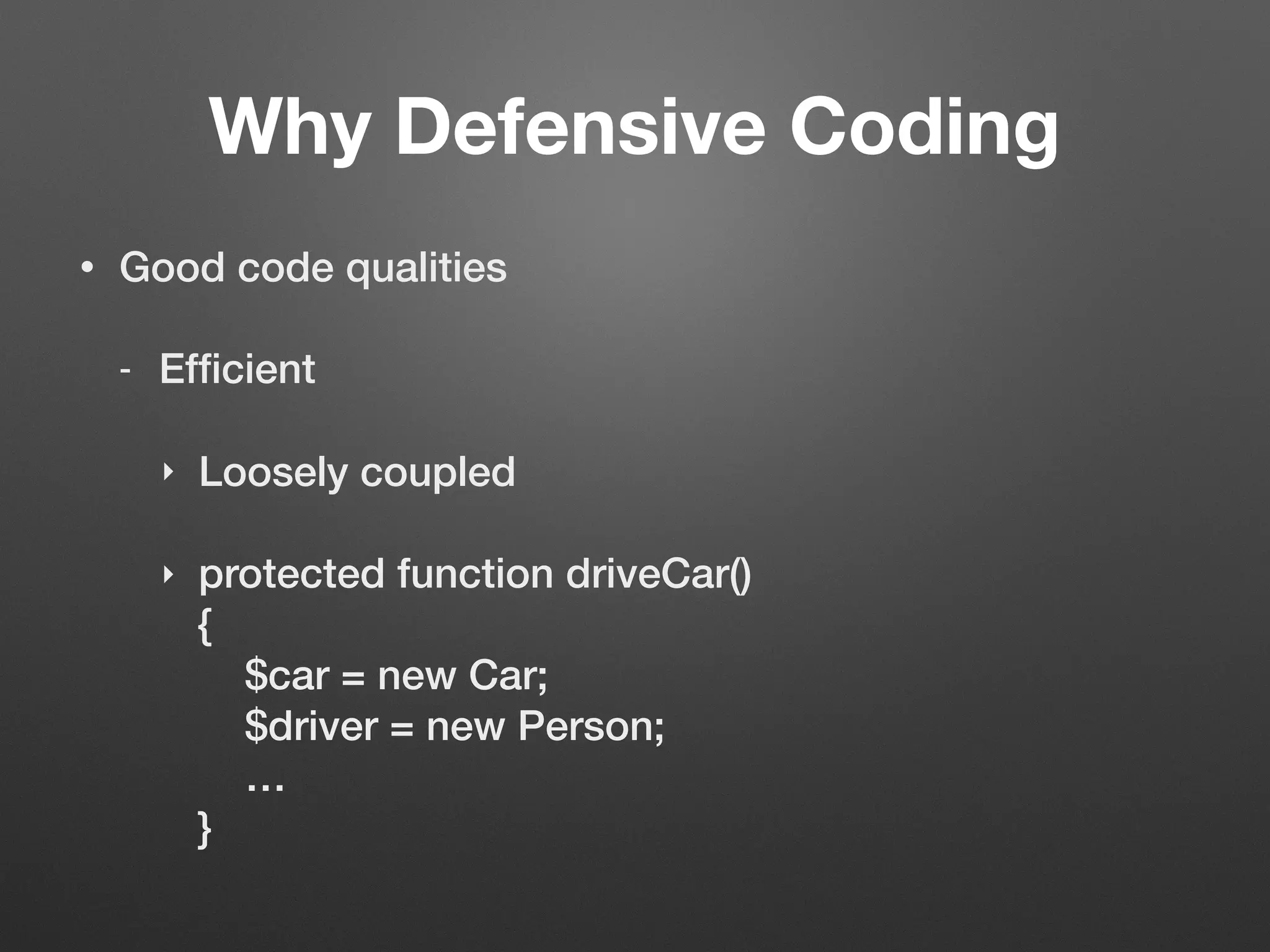 Why Defensive Coding

• Good code qualities

- Efficient

‣ Loosely coupled

‣ protected function driveCar()
{
$car = new Car;
$driver = new Person;
…
}